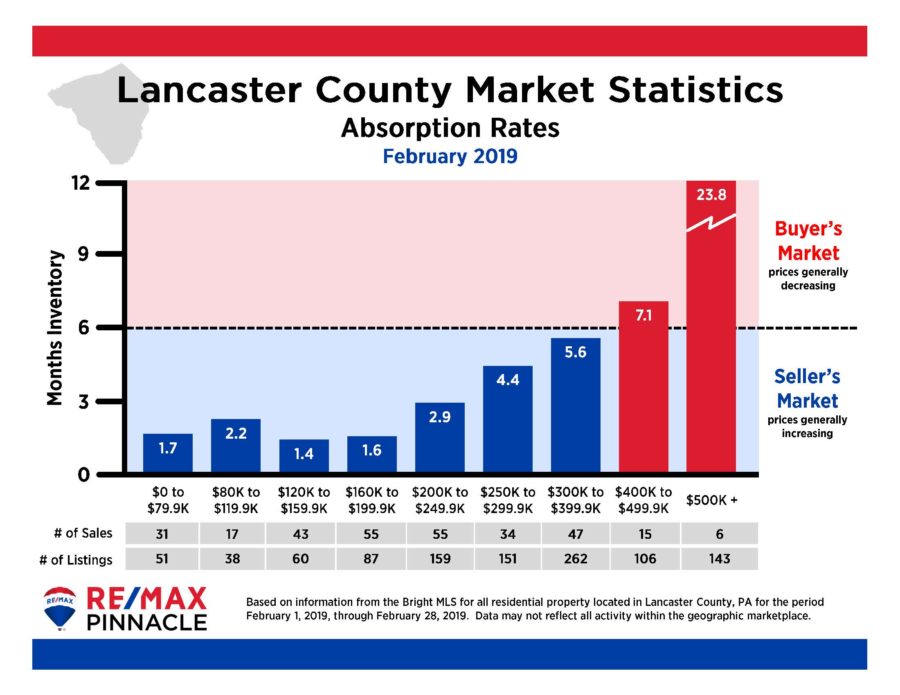 Lancaster County Market Statistics
Absorption Rates
February 2019

Months Inventory
12
9
6
3
0

1.7
2.2
1.4
1.6
2.9
4.4
5.6
7.1
23.8

Buyer's Market
prices generally decreasing

Seller's Market
prices generally increasing

| | \$0 to \$79.9K | \$80K to \$119.9K | \$120K to \$159.9K | \$160K to \$199.9K | \$200K to \$249.9K | \$250K to \$299.9K | \$300K to \$399.9K | \$400K to \$499.9K | \$500K + |
|---|---|---|---|---|---|---|---|---|---|
| # of Sales | 31 | 17 | 43 | 55 | 55 | 34 | 47 | 15 | 6 |
| # of Listings | 51 | 38 | 60 | 87 | 159 | 151 | 262 | 106 | 143 |

RE/MAX
RE/MAX
PINNACLE

Based on information from the Bright MLS for all residential property located in Lancaster County, PA for the period February 1, 2019, through February 28, 2019. Data may not reflect all activity within the geographic marketplace.